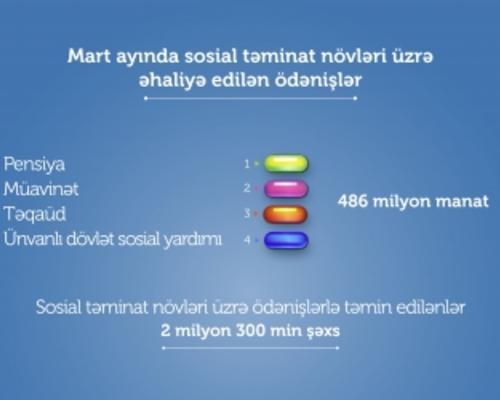 Mart ayında sosial təminat növləri üzrə əhaliyə edilən ödənişlər

Pensiya
Müavinət
Təqaüd
Ünvanlı dövlət sosial yardımı

1
2
3
4

486 milyon manat

Sosial təminat növləri üzrə ödənişlərlə təmin edilənlər
2 milyon 300 min şəxs